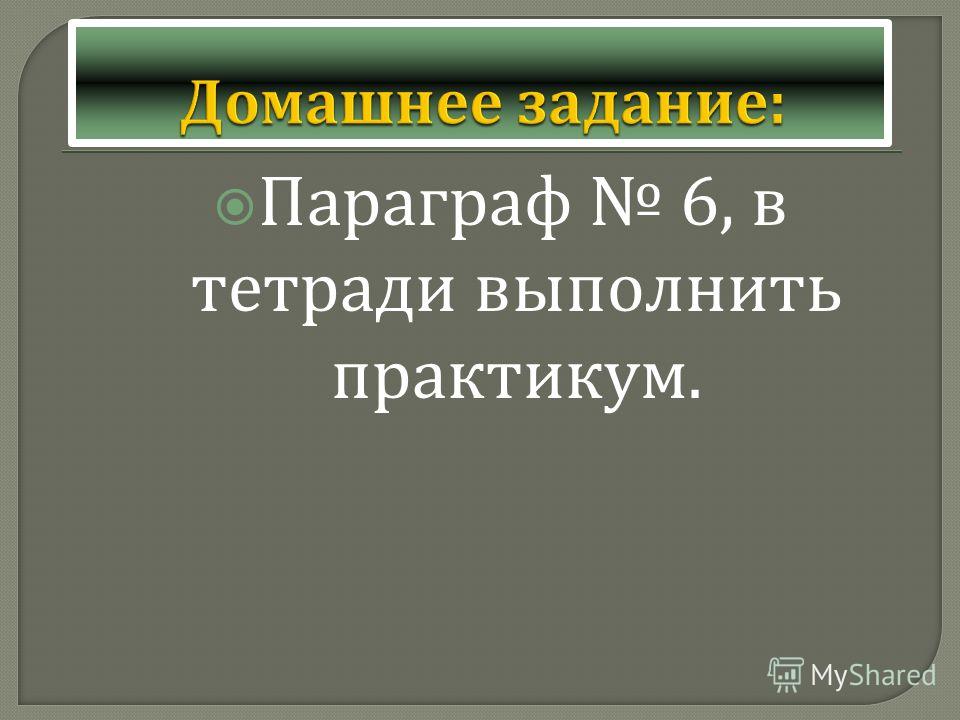 Домашнее задание:

Параграф № 6, в тетради выполнить практикум.

MyShared